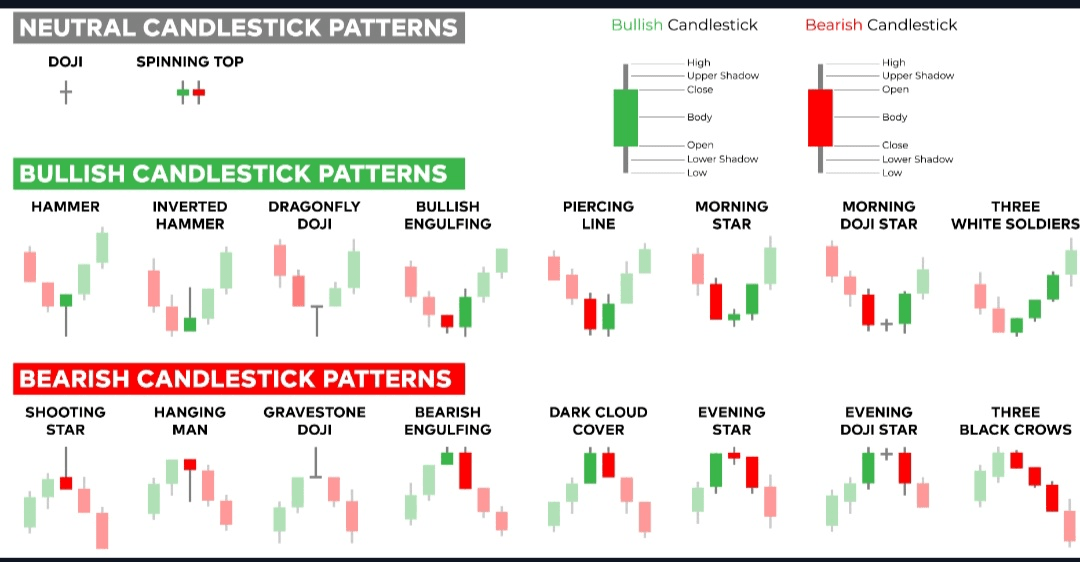 NEUTRAL CANDLESTICK PATTERNS

DOJI

SPINNING TOP

Bullish Candlestick

High
Upper Shadow
Close
Body
Open
Lower Shadow
Low

Bearish Candlestick

High
Upper Shadow
Open
Body
Close
Lower Shadow
Low

BULLISH CANDLESTICK PATTERNS

HAMMER

INVERTED HAMMER

DRAGONFLY DOJI

BULLISH ENGULFING

PIERCING LINE

MORNING STAR

MORNING DOJI STAR

THREE WHITE SOLDIERS

BEARISH CANDLESTICK PATTERNS

SHOOTING STAR

HANGING MAN

GRAVESTONE DOJI

BEARISH ENGULFING

DARK CLOUD COVER

EVENING STAR

EVENING DOJI STAR

THREE BLACK CROWS